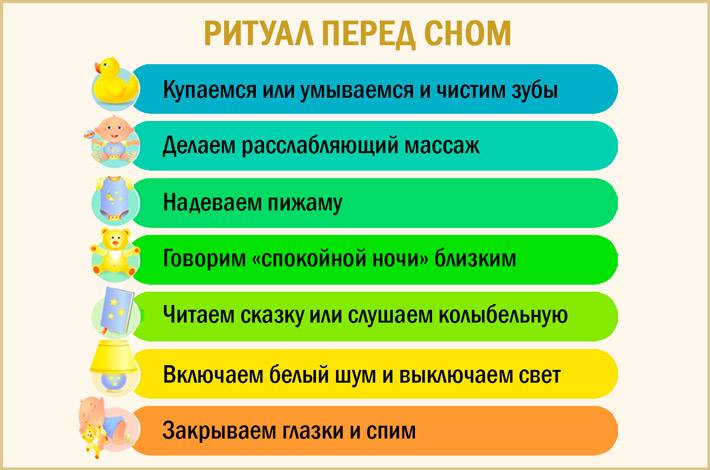 РИТУАЛ ПЕРЕД СНОМ

Купаемся или умываемся и чистим зубы

Делаем расслабляющий массаж

Надеваем пижаму

Говорим «спокойной ночи» близким

Читаем сказку или слушаем колыбельную

Включаем белый шум и выключаем свет

Закрываем глазки и спим